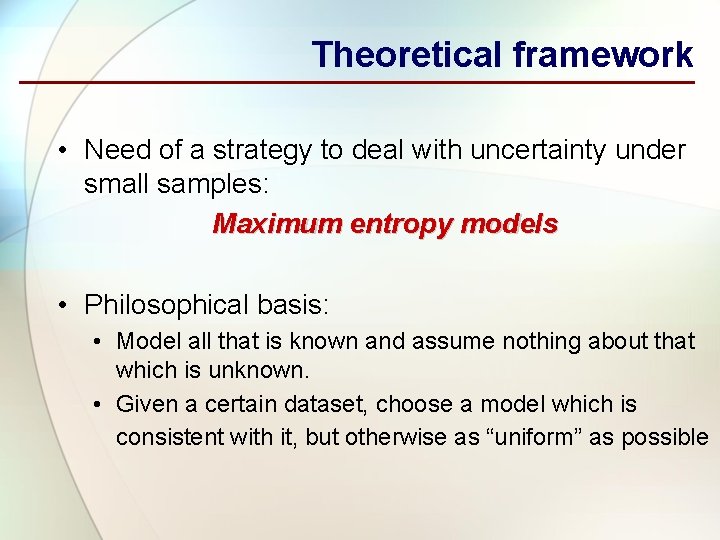 Theoretical framework

• Need of a strategy to deal with uncertainty under small samples:

Maximum entropy models

• Philosophical basis:

• Model all that is known and assume nothing about that which is unknown.

• Given a certain dataset, choose a model which is consistent with it, but otherwise as “uniform” as possible